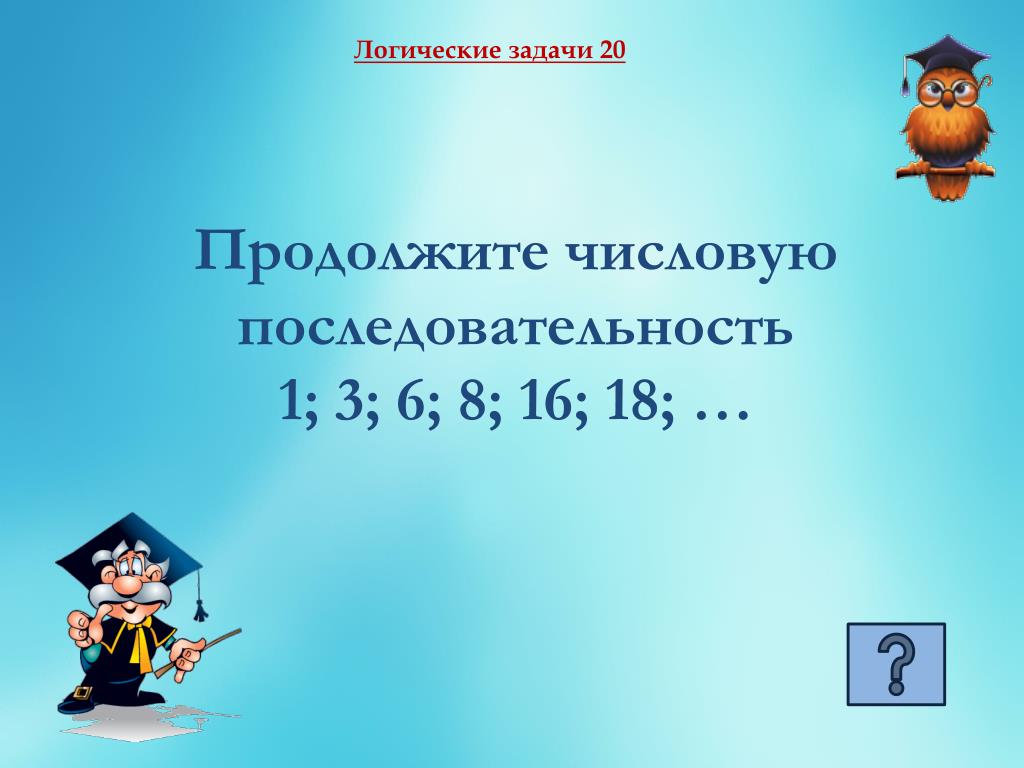 Логические задачи 20

Продолжите числовую последовательность
1; 3; 6; 8; 16; 18; …

?